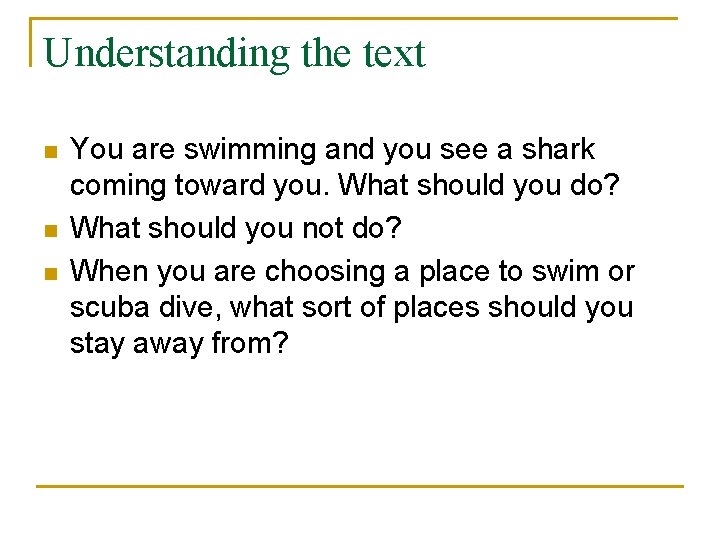 Understanding the text

- You are swimming and you see a shark coming toward you. What should you do?
- What should you not do?
- When you are choosing a place to swim or scuba dive, what sort of places should you stay away from?